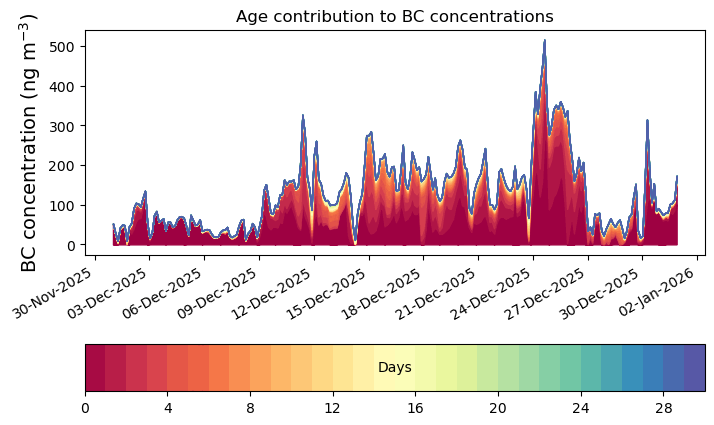 Age contribution to BC concentrations

BC concentration (ng m$^{-3}$)

500
400
300
200
100
0

30-Nov-2025
03-Dec-2025
06-Dec-2025
09-Dec-2025
12-Dec-2025
15-Dec-2025
18-Dec-2025
21-Dec-2025
24-Dec-2025
27-Dec-2025
30-Dec-2025
02-Jan-2026

Days

0
4
8
12
16
20
24
28